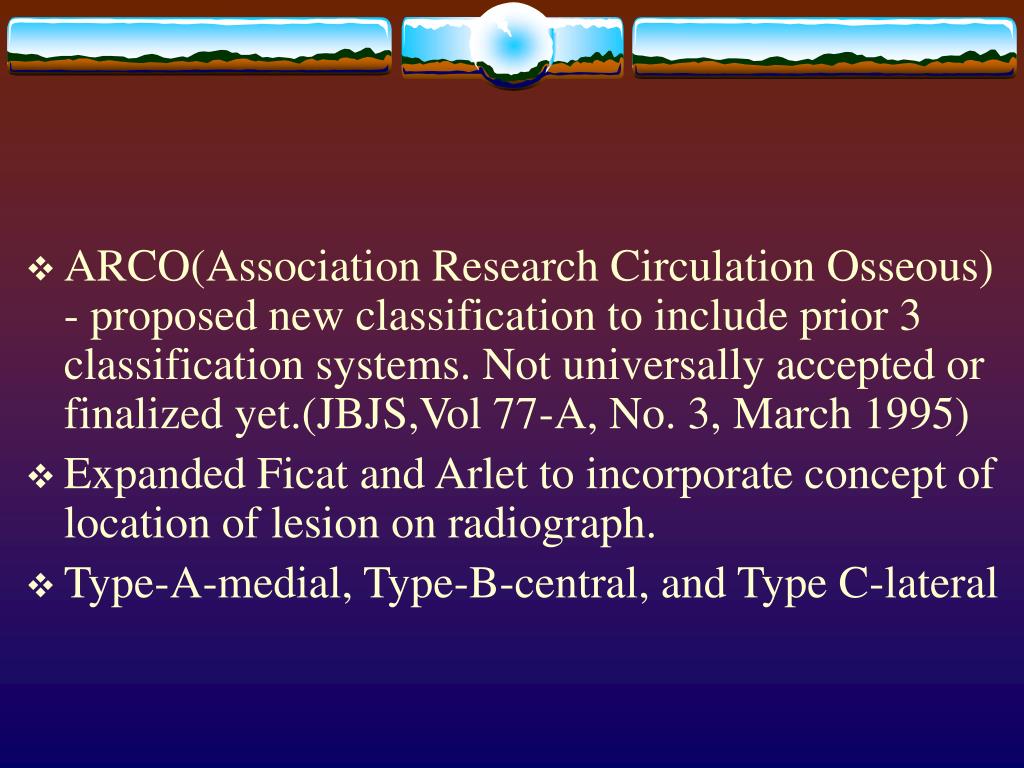 ❖ ARCO(Association Research Circulation Osseous) - proposed new classification to include prior 3 classification systems. Not universally accepted or finalized yet.(JBJS,Vol 77-A, No. 3, March 1995)

❖ Expanded Ficat and Arlet to incorporate concept of location of lesion on radiograph.

❖ Type-A-medial, Type-B-central, and Type C-lateral